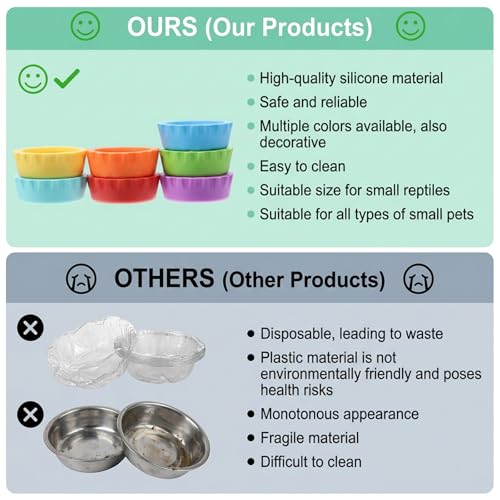 OURS (Our Products)

- High-quality silicone material
- Safe and reliable
- Multiple colors available, also decorative
- Easy to clean
- Suitable size for small reptiles
- Suitable for all types of small pets

OTHERS (Other Products)

- Disposable, leading to waste
- Plastic material is not environmentally friendly and poses health risks
- Monotonous appearance
- Fragile material
- Difficult to clean